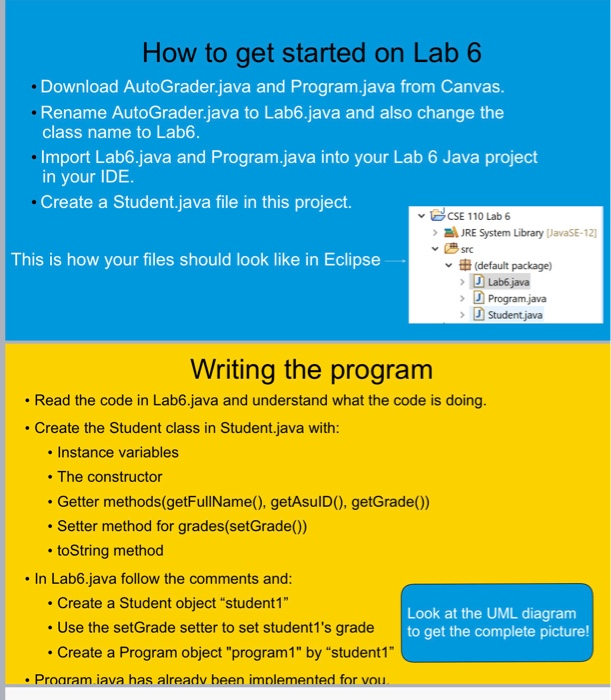 How to get started on Lab 6

• Download AutoGrader.java and Program.java from Canvas.
• Rename AutoGrader.java to Lab6.java and also change the class name to Lab6.
• Import Lab6.java and Program.java into your Lab 6 Java project in your IDE.
• Create a Student.java file in this project.

This is how your files should look like in Eclipse

CSE 110 Lab 6
JRE System Library [JavaSE-12]
src
(default package)
Lab6.java
Program.java
Student.java

Writing the program

• Read the code in Lab6.java and understand what the code is doing.
• Create the Student class in Student.java with:
• Instance variables
• The constructor
• Getter methods(getFullName(), getAsuID(), getGrade())
• Setter method for grades(setGrade())
• toString method
• In Lab6.java follow the comments and:
• Create a Student object “student1”
• Use the setGrade setter to set student1's grade
• Create a Program object "program1" by “student1”
• Program.java has already been implemented for you.

Look at the UML diagram to get the complete picture!